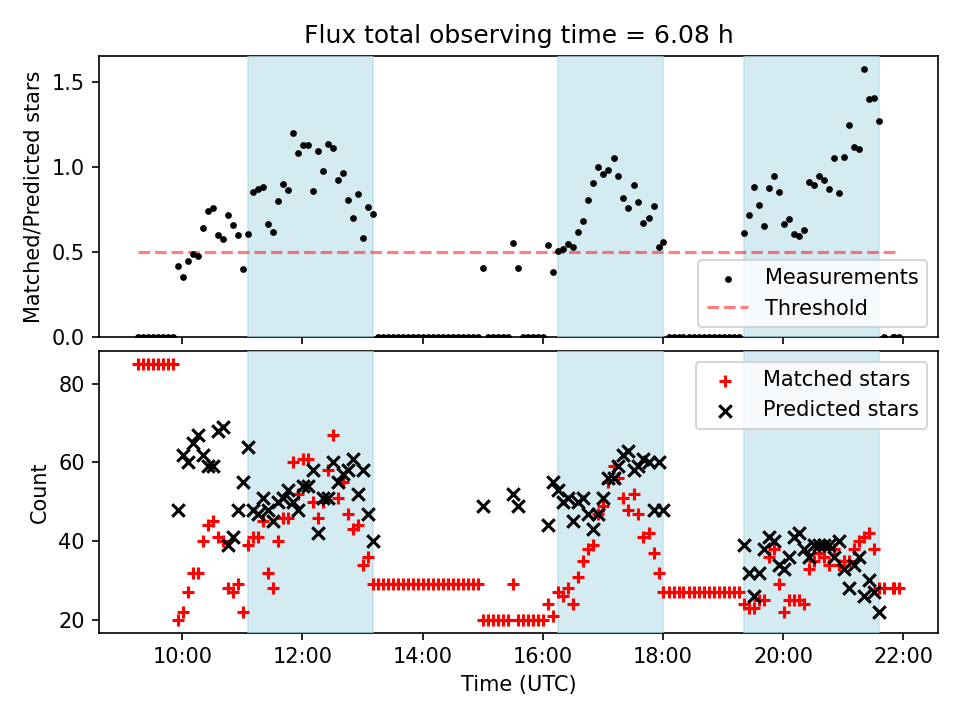 Flux total observing time = 6.08 h

Matched/Predicted stars

1.5
1.0
0.5
0.0

Measurements
Threshold

Count

80
60
40
20

Matched stars
Predicted stars

10:00 12:00 14:00 16:00 18:00 20:00 22:00

Time (UTC)